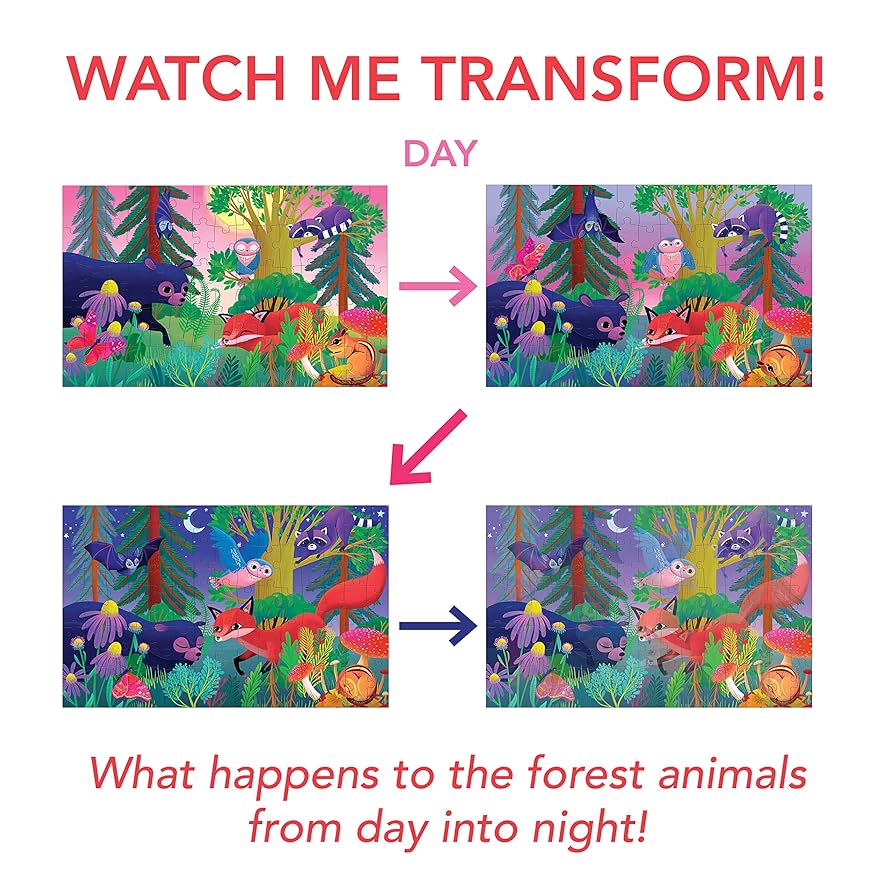 WATCH ME TRANSFORM!

DAY

What happens to the forest animals from day into night!